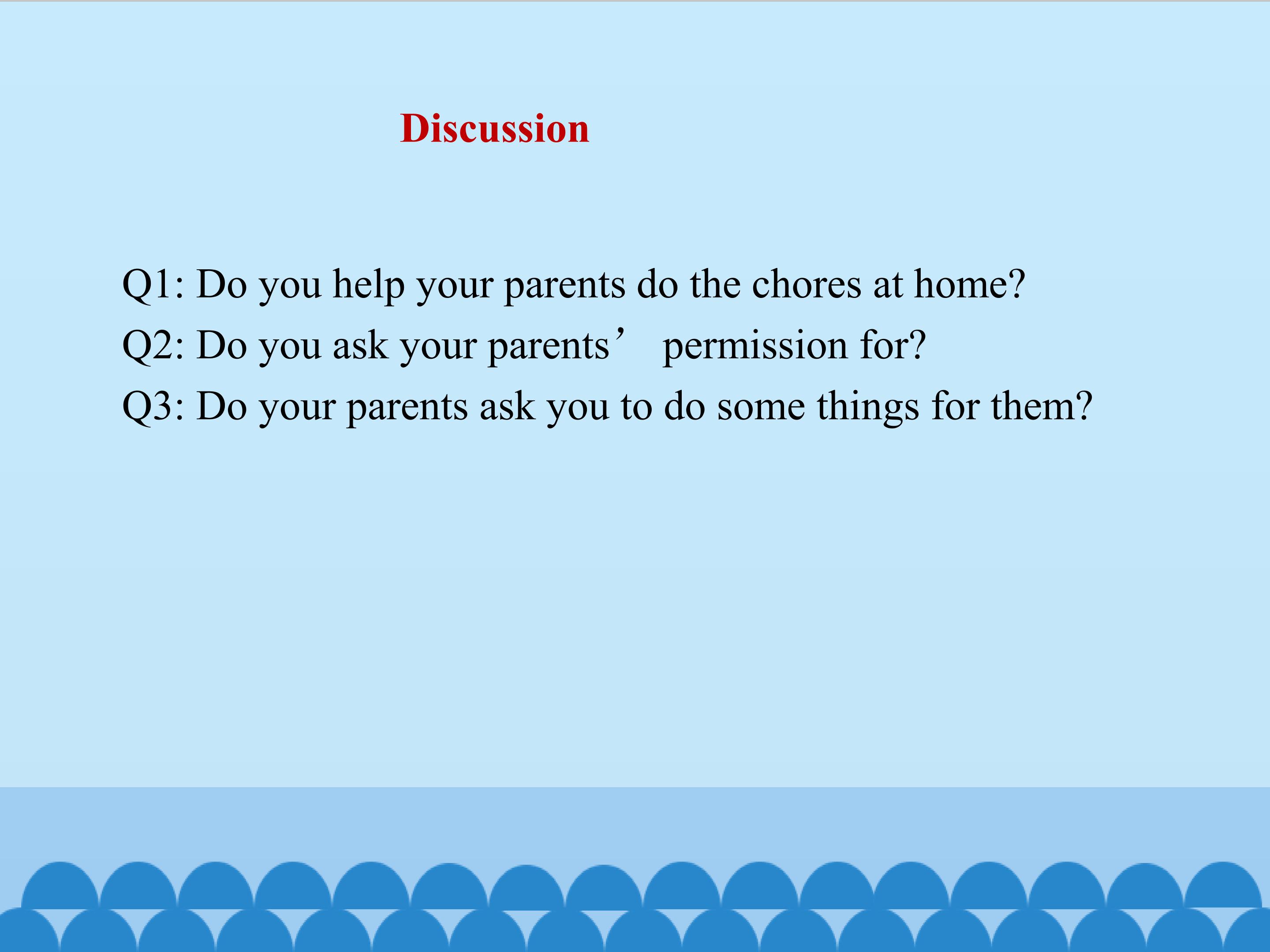 Discussion

Q1: Do you help your parents do the chores at home?
Q2: Do you ask your parents' permission for?
Q3: Do your parents ask you to do some things for them?